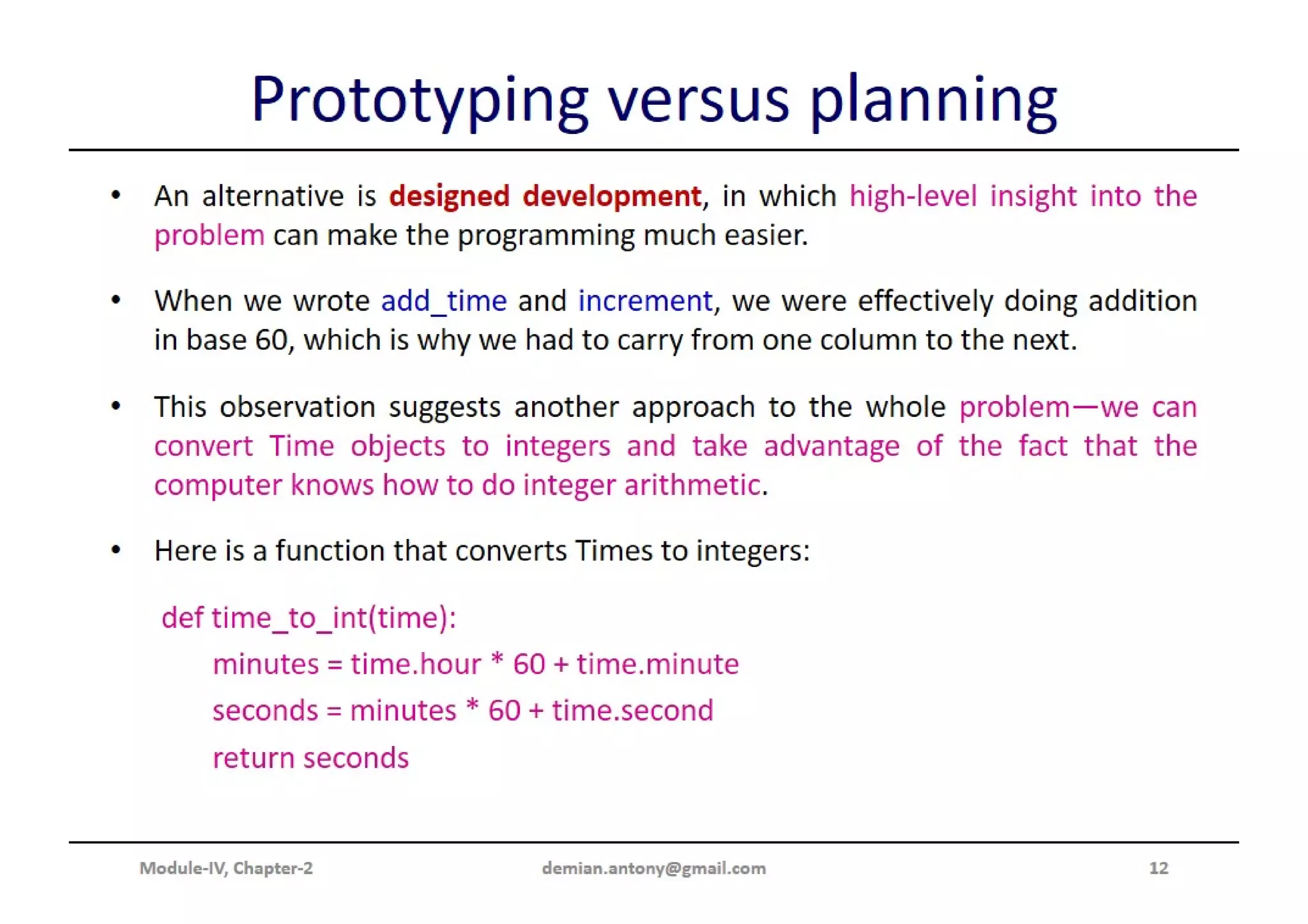 Prototyping versus planning

• An alternative is designed development, in which high-level insight into the problem can make the programming much easier.

• When we wrote add_time and increment, we were effectively doing addition in base 60, which is why we had to carry from one column to the next.

• This observation suggests another approach to the whole problem—we can convert Time objects to integers and take advantage of the fact that the computer knows how to do integer arithmetic.

• Here is a function that converts Times to integers:

def time_to_int(time):
    minutes = time.hour * 60 + time.minute
    seconds = minutes * 60 + time.second
    return seconds

Module-IV, Chapter-2    demian.antony@gmail.com    12